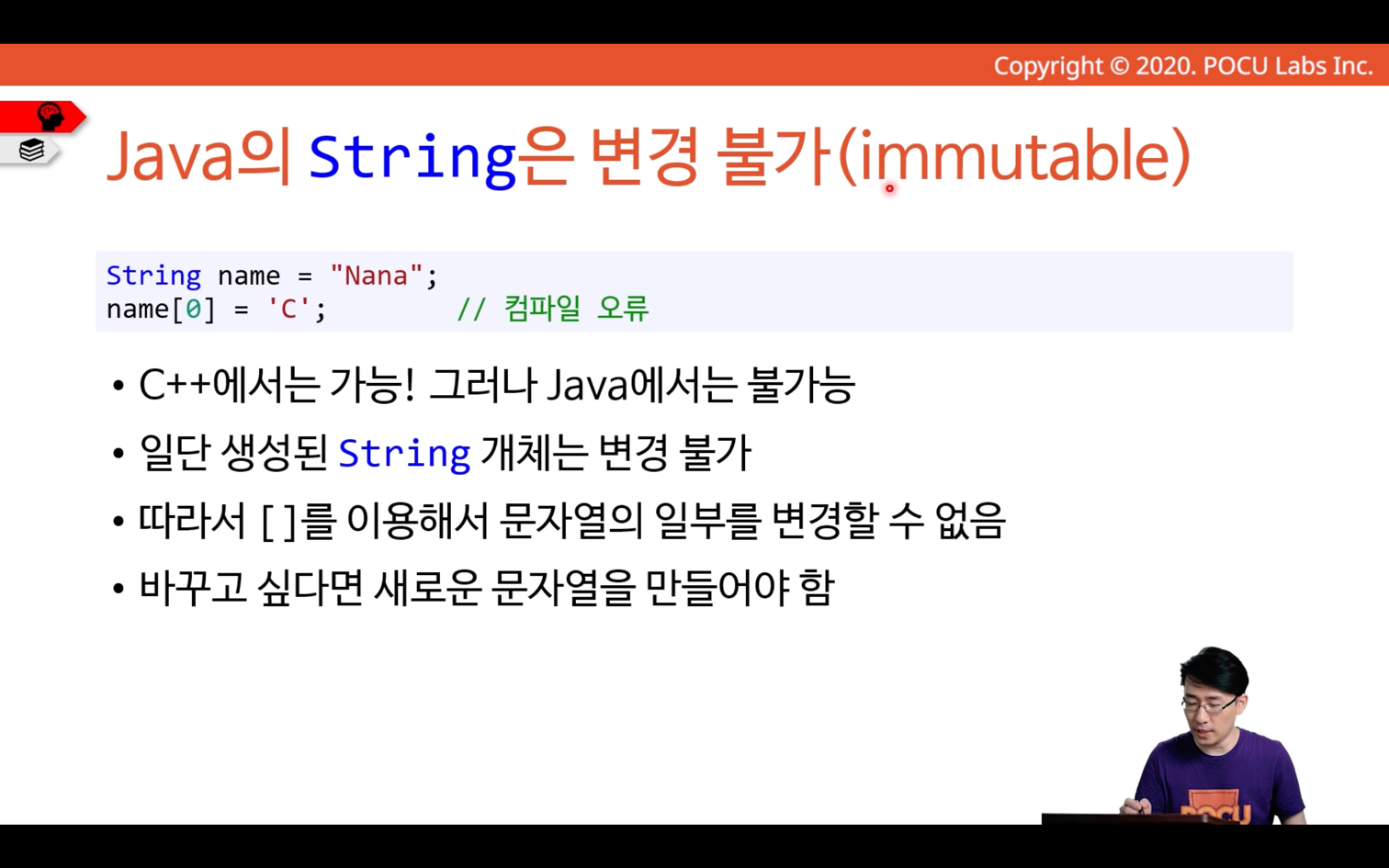 Copyright © 2020. POCU Labs Inc.

Java의 String은 변경 불가(immutable)

String name = "Nana";
name[0] = 'C';          // 컴파일 오류

• C++에서는 가능! 그러나 Java에서는 불가능

• 일단 생성된 String 개체는 변경 불가

• 따라서 [ ]를 이용해서 문자열의 일부를 변경할 수 없음

• 바꾸고 싶다면 새로운 문자열을 만들어야 함

POCU